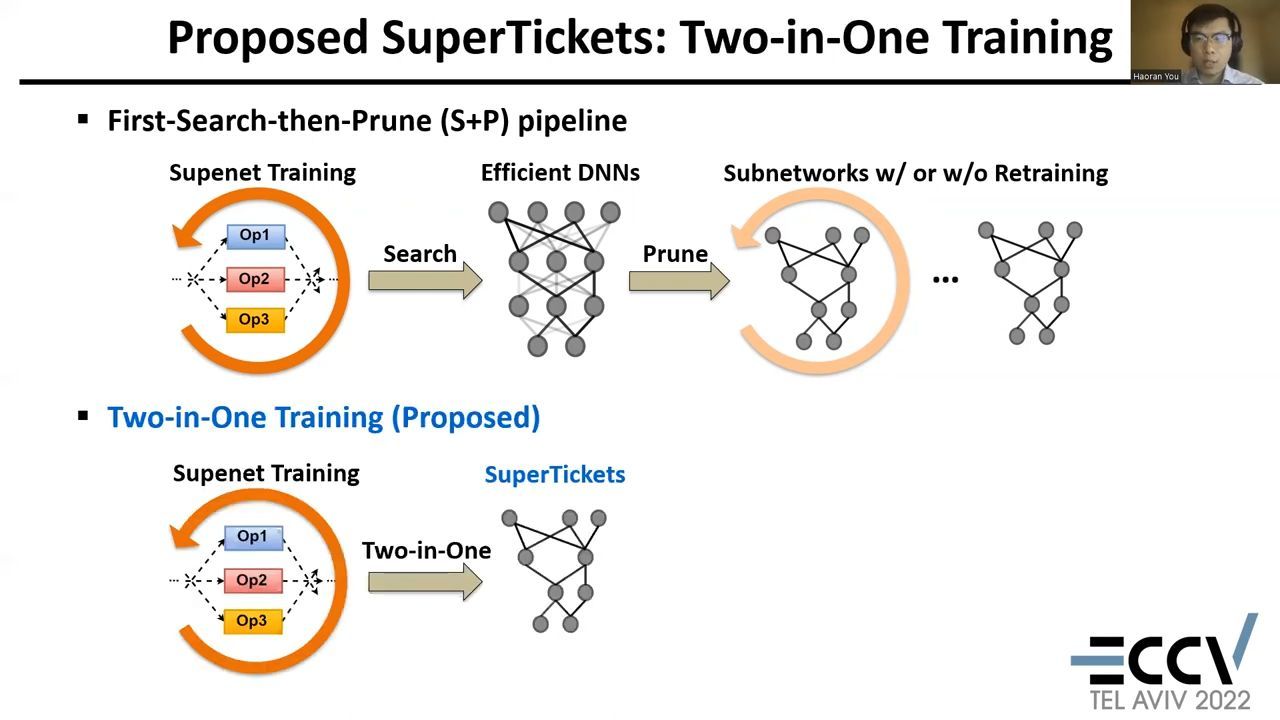 Proposed SuperTickets: Two-in-One Training

Haoran You

▪ First-Search-then-Prune (S+P) pipeline

Supenet Training

Op1

Op2

Op3

Search

Efficient DNNs

Prune

Subnetworks w/ or w/o Retraining

...

▪ Two-in-One Training (Proposed)

Supenet Training

Op1

Op2

Op3

Two-in-One

SuperTickets

ECCV
TEL AVIV 2022